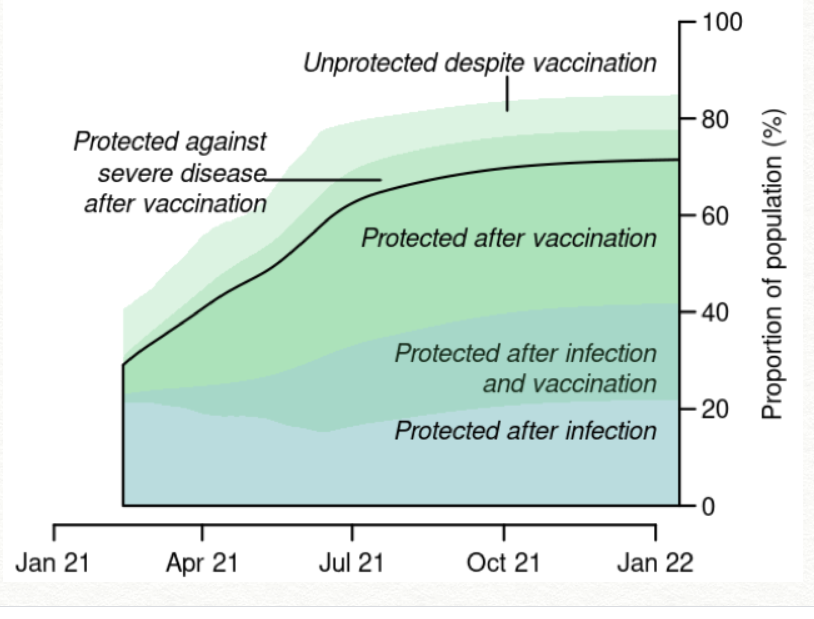 Unprotected despite vaccination

Protected against severe disease after vaccination

Protected after vaccination

Protected after infection and vaccination

Protected after infection

100
80
60
40
20
0

Proportion of population (%)

Jan 21
Apr 21
Jul 21
Oct 21
Jan 22